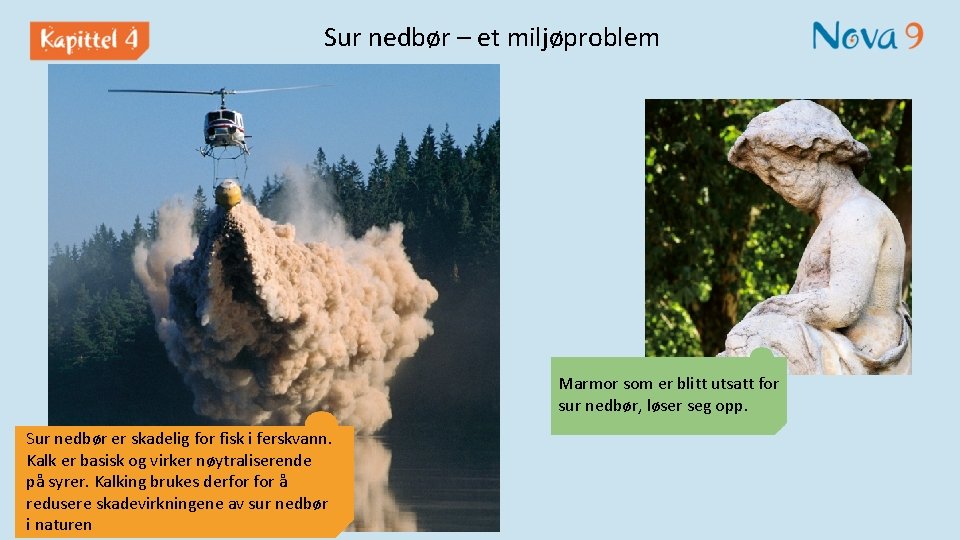 Kapittel 4

Sur nedbør – et miljøproblem

Nova 9

Sur nedbør er skadelig for fisk i ferskvann. Kalk er basisk og virker nøytraliserende på syrer. Kalking brukes derfor for å redusere skadevirkningene av sur nedbør i naturen

Marmor som er blitt utsatt for sur nedbør, løser seg opp.